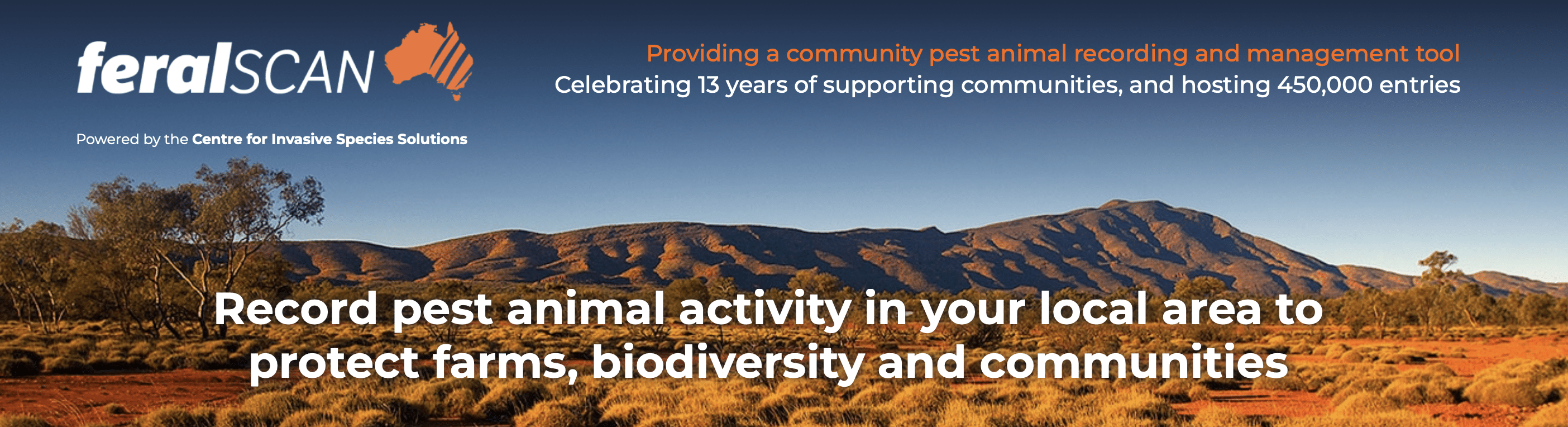 feralSCAN

Powered by the Centre for Invasive Species Solutions

Providing a community pest animal recording and management tool
Celebrating 13 years of supporting communities, and hosting 450,000 entries

Record pest animal activity in your local area to protect farms, biodiversity and communities